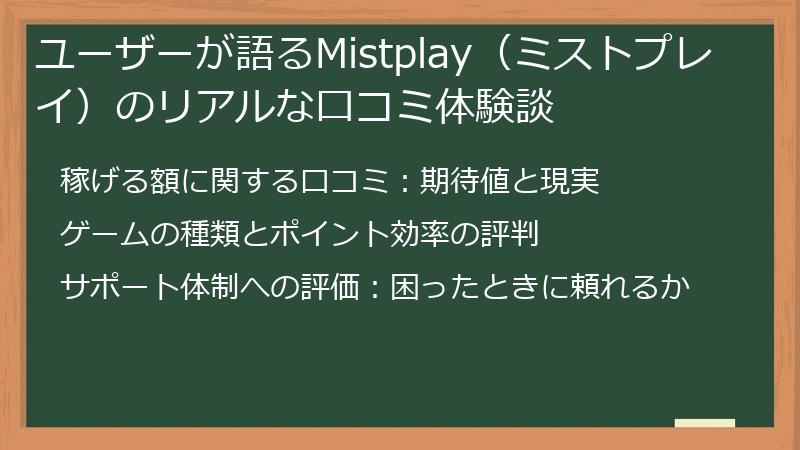 ユーザーが語るMistplay（ミストプレイ）のリアルな口コミ体験談

稼げる額に関する口コミ：期待値と現実

ゲームの種類とポイント効率の評判

サポート体制への評価：困ったときに頼れるか